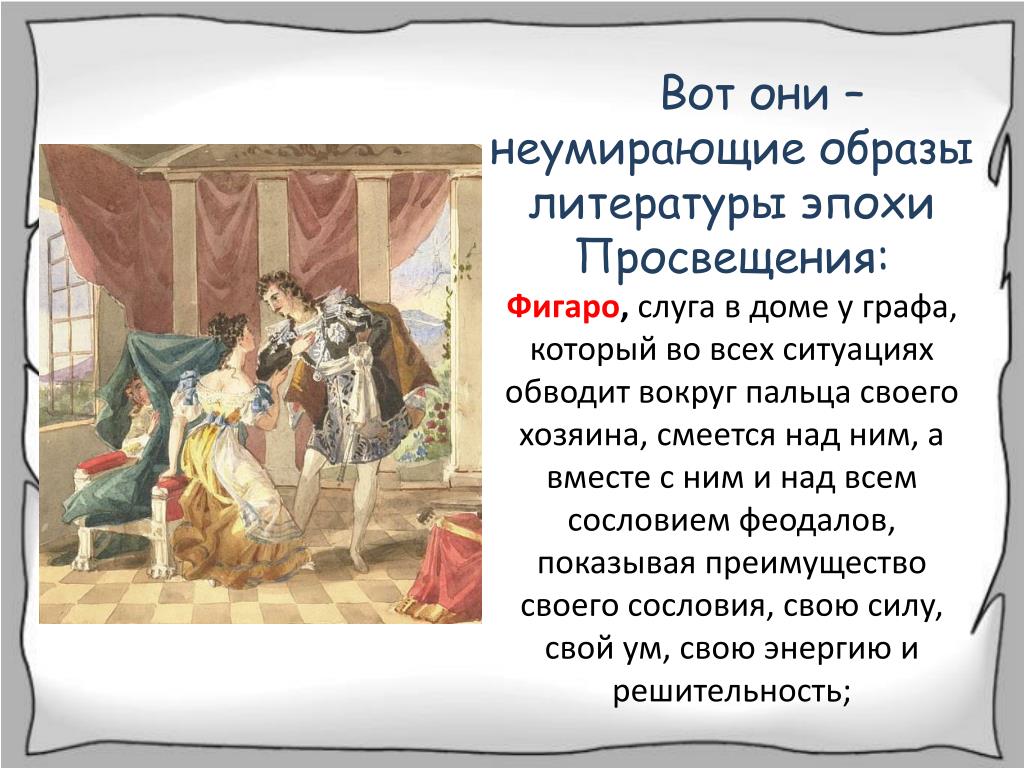 Вот они – неумирающие образы литературы эпохи Просвещения:

Фигаро, слуга в доме у графа, который во всех ситуациях обводит вокруг пальца своего хозяина, смеется над ним, а вместе с ним и над всем сословием феодалов, показывая преимущество своего сословия, свою силу, свой ум, свою энергию и решительность;